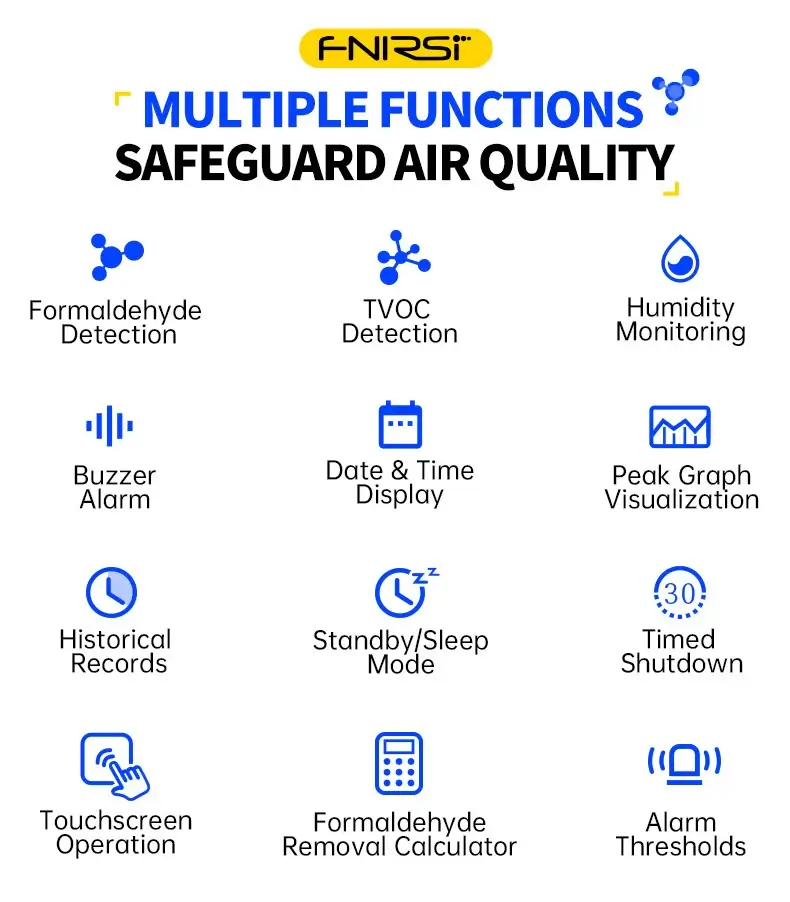 FNIRSI

MULTIPLE FUNCTIONS
SAFEGUARD AIR QUALITY

Formaldehyde Detection

TVOC Detection

Humidity Monitoring

Buzzer Alarm

Date & Time Display

Peak Graph Visualization

Historical Records

Standby/Sleep Mode

30

Timed Shutdown

Touchscreen Operation

Formaldehyde Removal Calculator

Alarm Thresholds